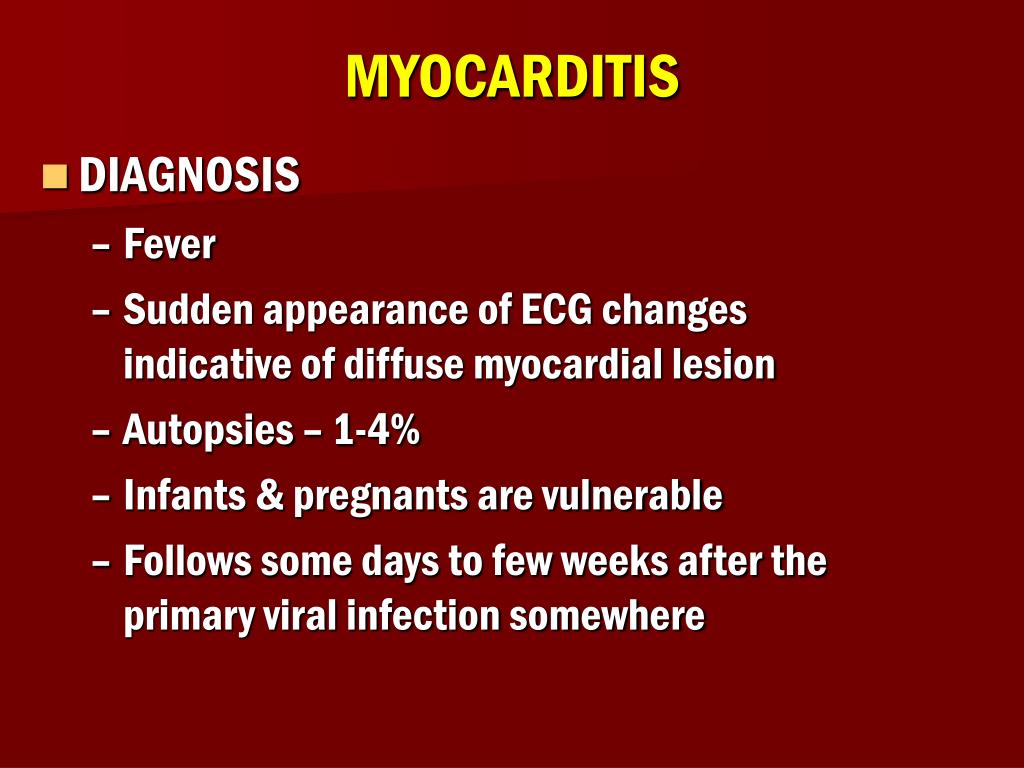 MYOCARDITIS

DIAGNOSIS

– Fever

– Sudden appearance of ECG changes indicative of diffuse myocardial lesion

– Autopsies – 1-4%

– Infants & pregnants are vulnerable

– Follows some days to few weeks after the primary viral infection somewhere